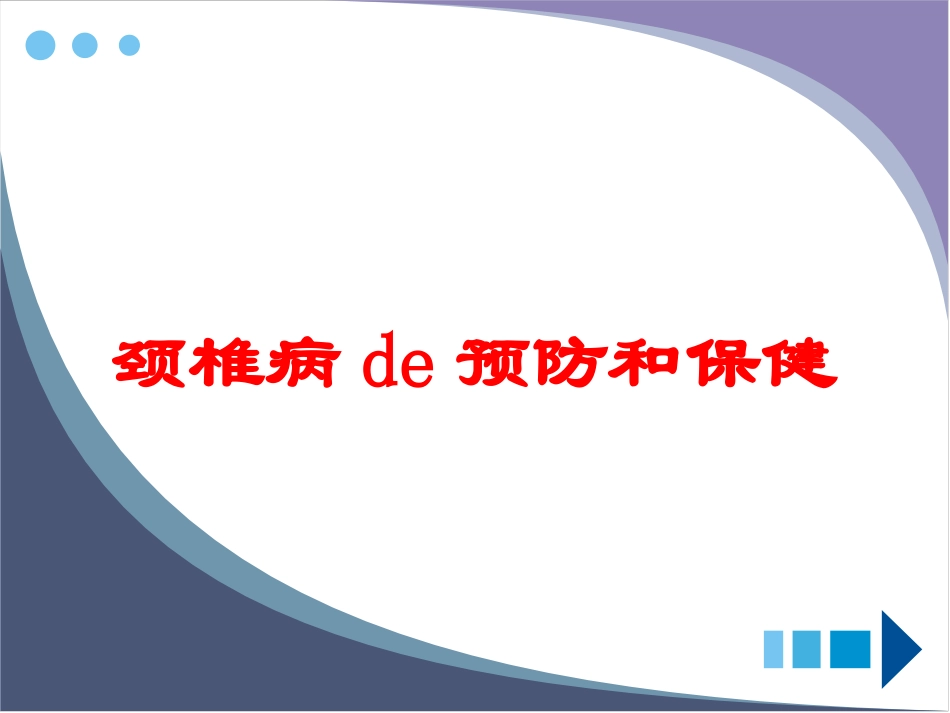 颈椎病 de 预防和保健